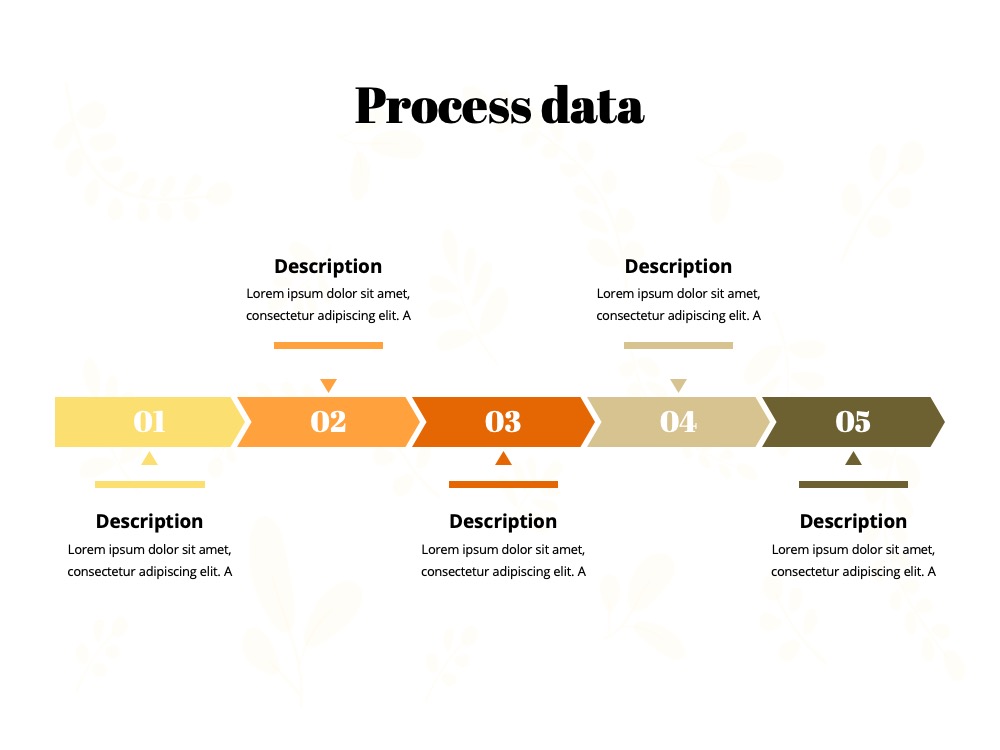 Process data

Description
Lorem ipsum dolor sit amet, consectetur adipiscing elit. A

Description
Lorem ipsum dolor sit amet, consectetur adipiscing elit. A

01

02

03

04

05

Description
Lorem ipsum dolor sit amet, consectetur adipiscing elit. A

Description
Lorem ipsum dolor sit amet, consectetur adipiscing elit. A

Description
Lorem ipsum dolor sit amet, consectetur adipiscing elit. A